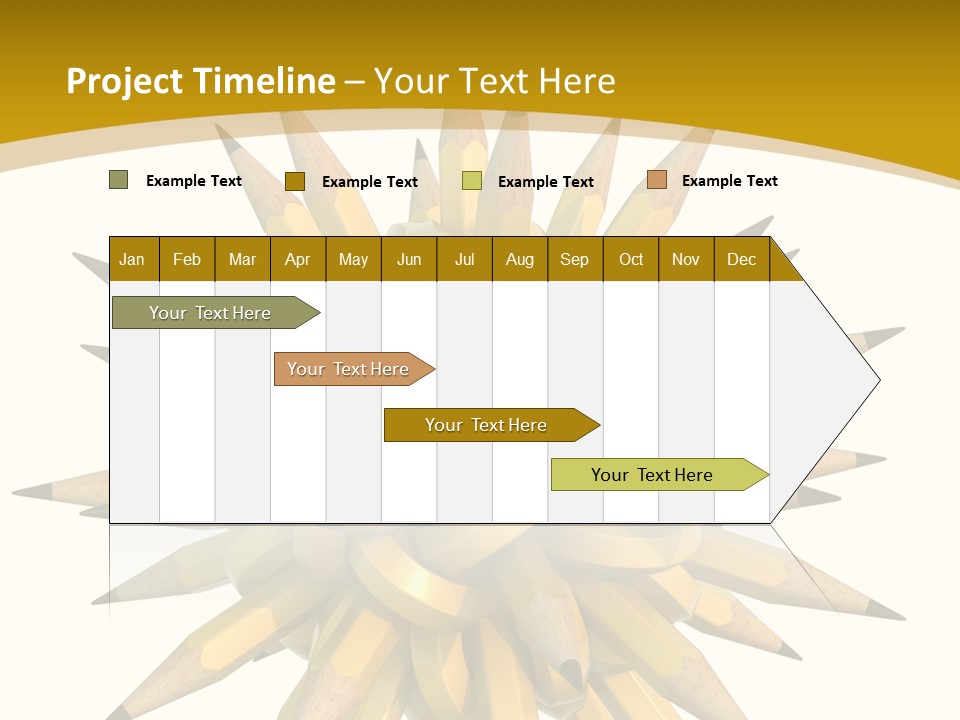 Project Timeline – Your Text Here

Example Text
Example Text
Example Text
Example Text

| Jan | Feb | Mar | Apr | May | Jun | Jul | Aug | Sep | Oct | Nov | Dec |
|---|---|---|---|---|---|---|---|---|---|---|---|

Your Text Here

Your Text Here

Your Text Here

Your Text Here